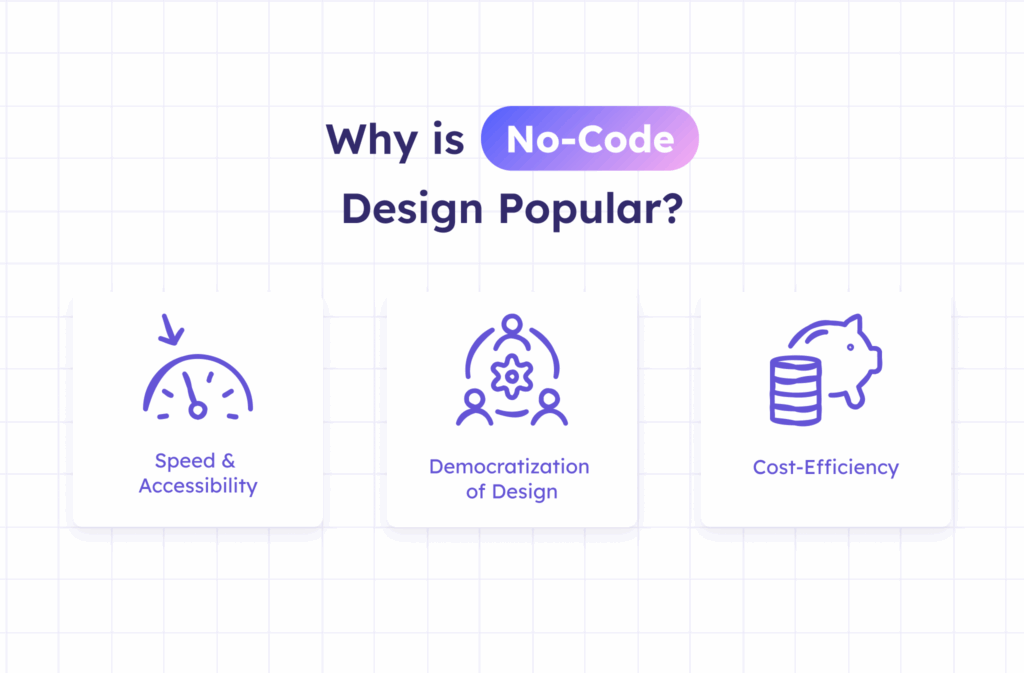 Why is No-Code Design Popular?

Speed & Accessibility

Democratization of Design

Cost-Efficiency